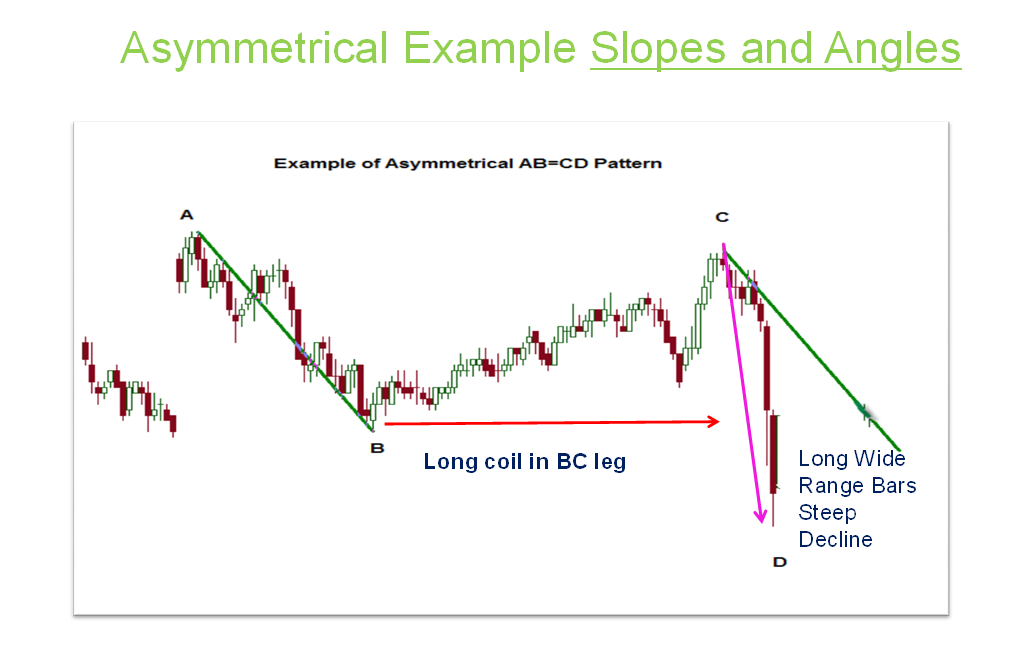 Asymmetrical Example Slopes and Angles

Example of Asymmetrical AB=CD Pattern

A

C

B

Long coil in BC leg

Long Wide Range Bars Steep Decline

D